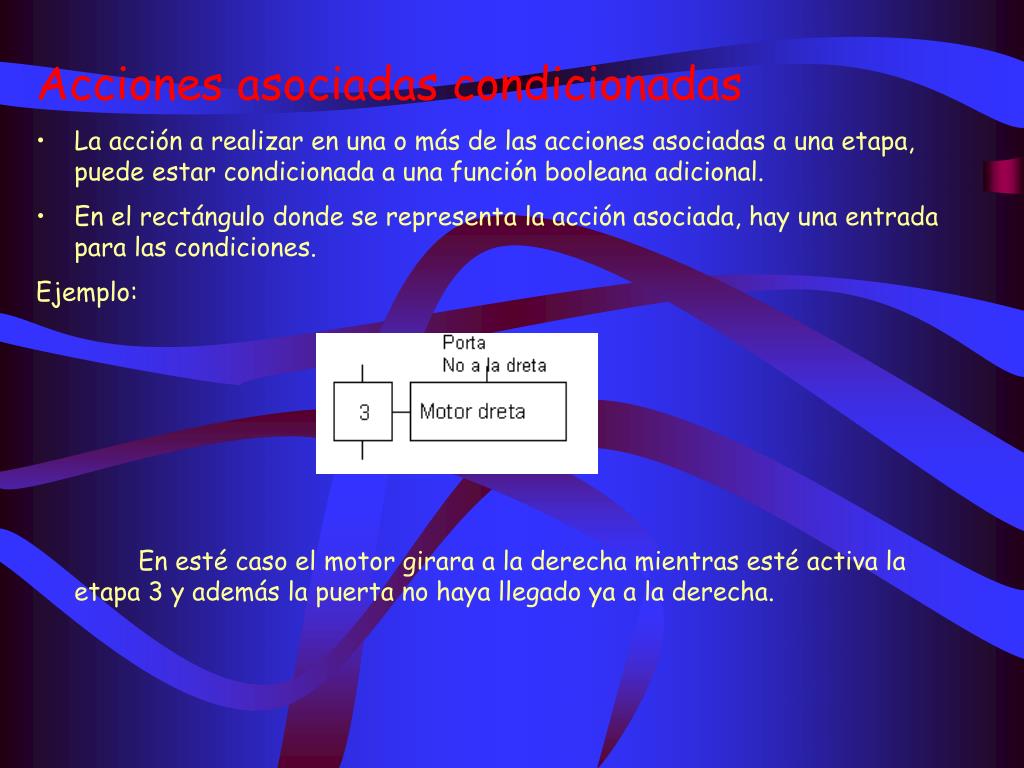 Acciones asociadas condicionadas

• La acción a realizar en una o más de las acciones asociadas a una etapa, puede estar condicionada a una función booleana adicional.

• En el rectángulo donde se representa la acción asociada, hay una entrada para las condiciones.

Ejemplo:

Porta
No a la dreta
3
Motor dreta

En esté caso el motor girara a la derecha mientras esté activa la etapa 3 y además la puerta no haya llegado ya a la derecha.